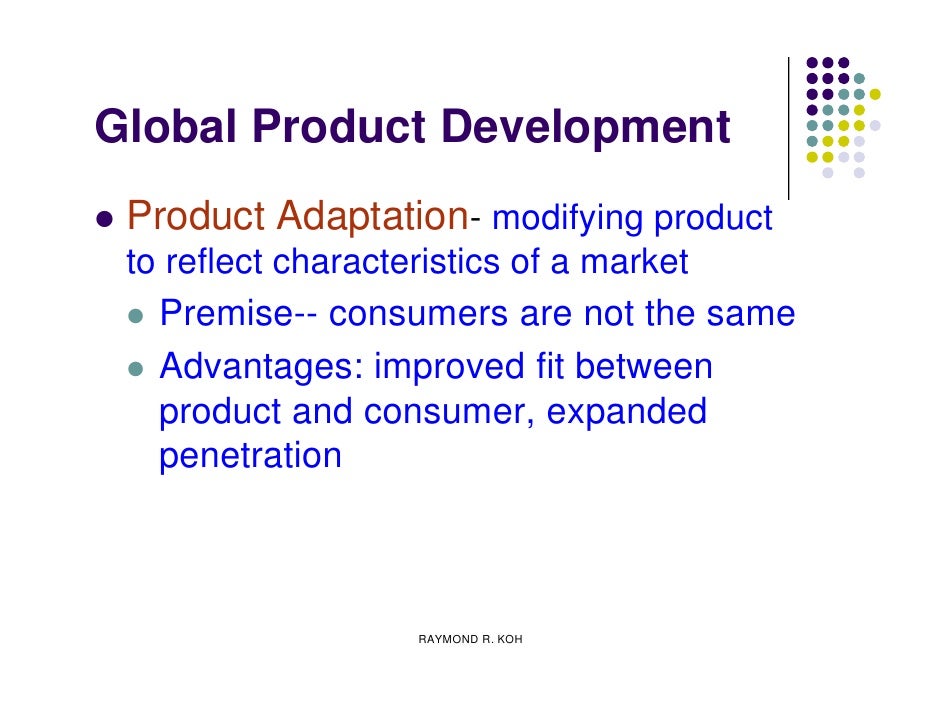 Global Product Development

- Product Adaptation- modifying product to reflect characteristics of a market
  - Premise-- consumers are not the same
  - Advantages: improved fit between product and consumer, expanded penetration

RAYMOND R. KOH